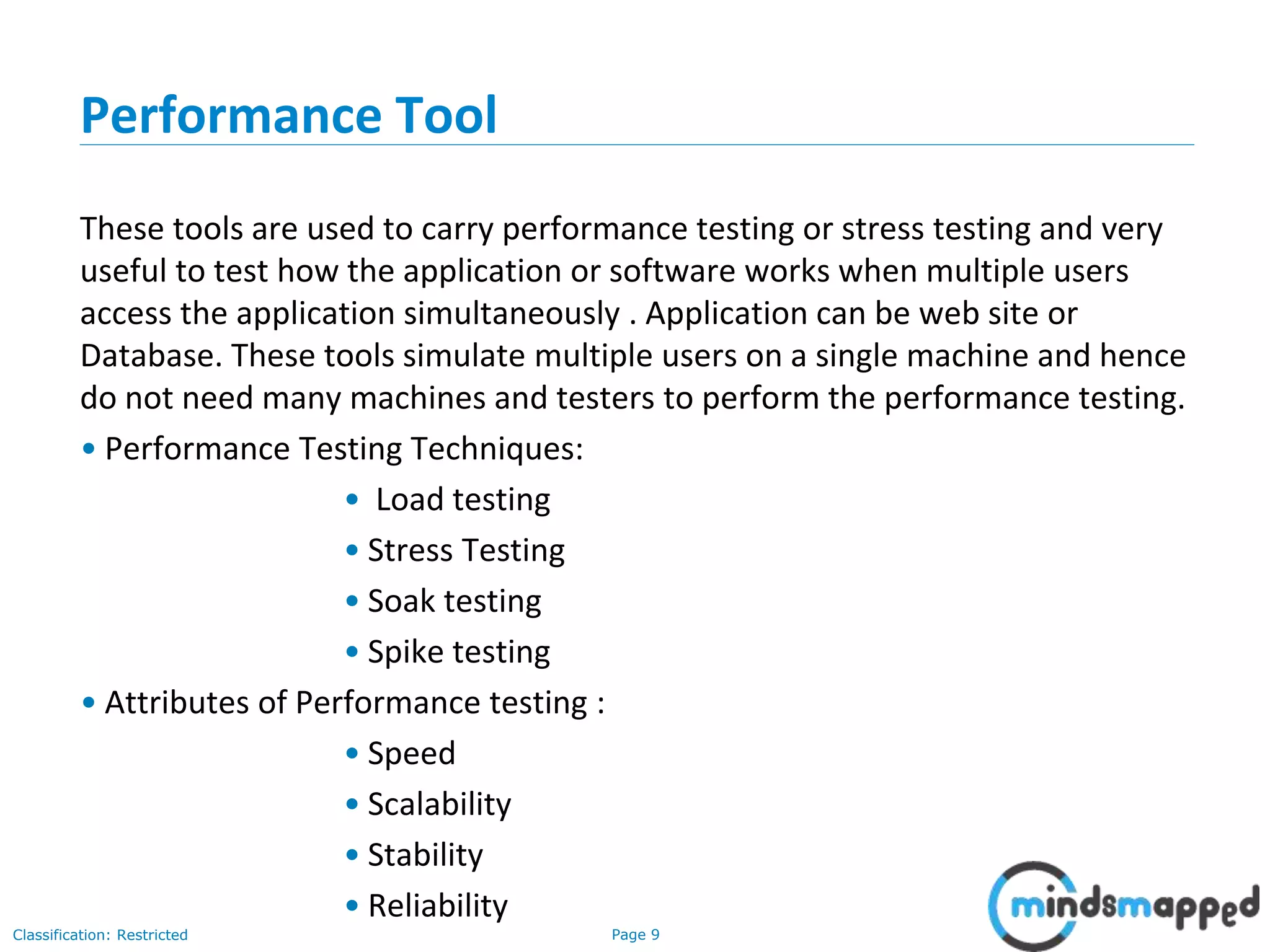 Performance Tool

These tools are used to carry performance testing or stress testing and very useful to test how the application or software works when multiple users access the application simultaneously . Application can be web site or Database. These tools simulate multiple users on a single machine and hence do not need many machines and testers to perform the performance testing.

• Performance Testing Techniques:
  • Load testing
  • Stress Testing
  • Soak testing
  • Spike testing
• Attributes of Performance testing :
  • Speed
  • Scalability
  • Stability
  • Reliability

Classification: Restricted

Page 9

mindsmapped